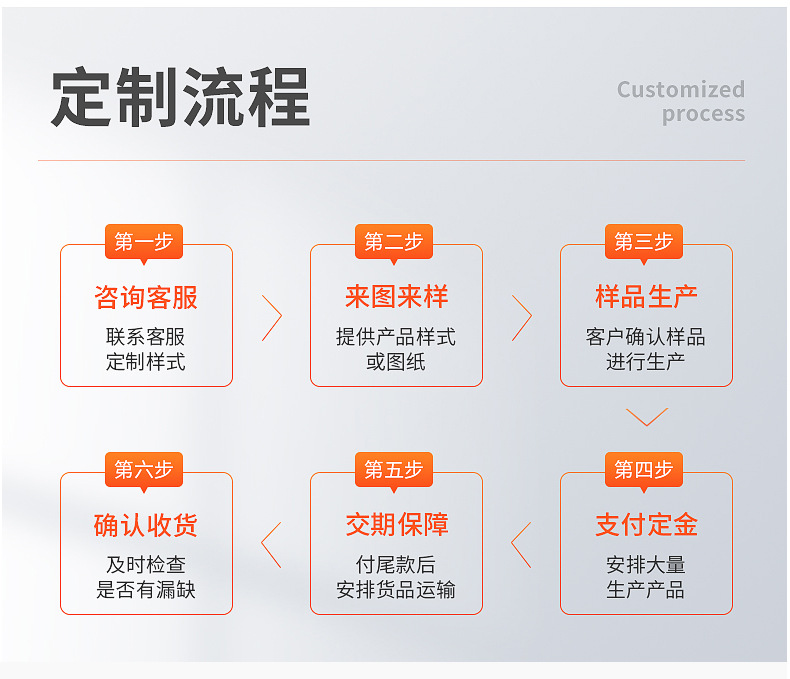 定制流程

Customized process

第一步
咨询客服
联系客服
定制样式

第二步
来图来样
提供产品样式
或图纸

第三步
样品生产
客户确认样品
进行生产

第四步
支付定金
安排大量
生产产品

第五步
交期保障
付尾款后
安排货品运输

第六步
确认收货
及时检查
是否有漏缺